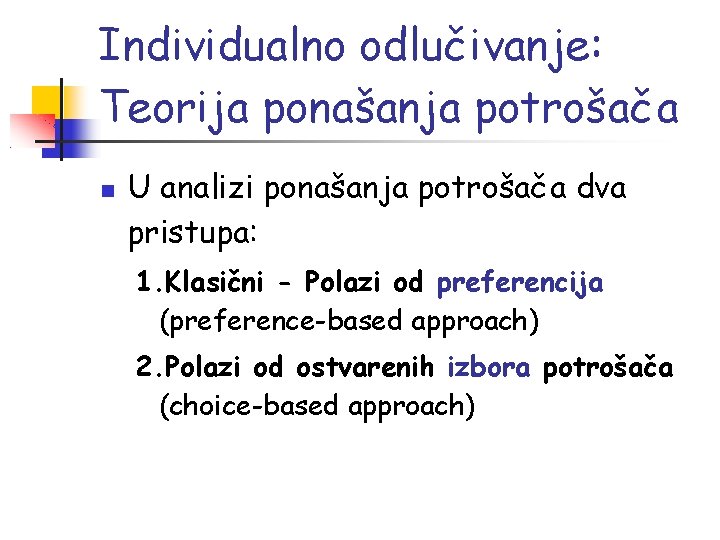 Individualno odlučivanje: Teorija ponašanja potrošača

U analizi ponašanja potrošača dva pristupa:

1.Klasični - Polazi od preferencija (preference-based approach)

2.Polazi od ostvarenih izbora potrošača (choice-based approach)